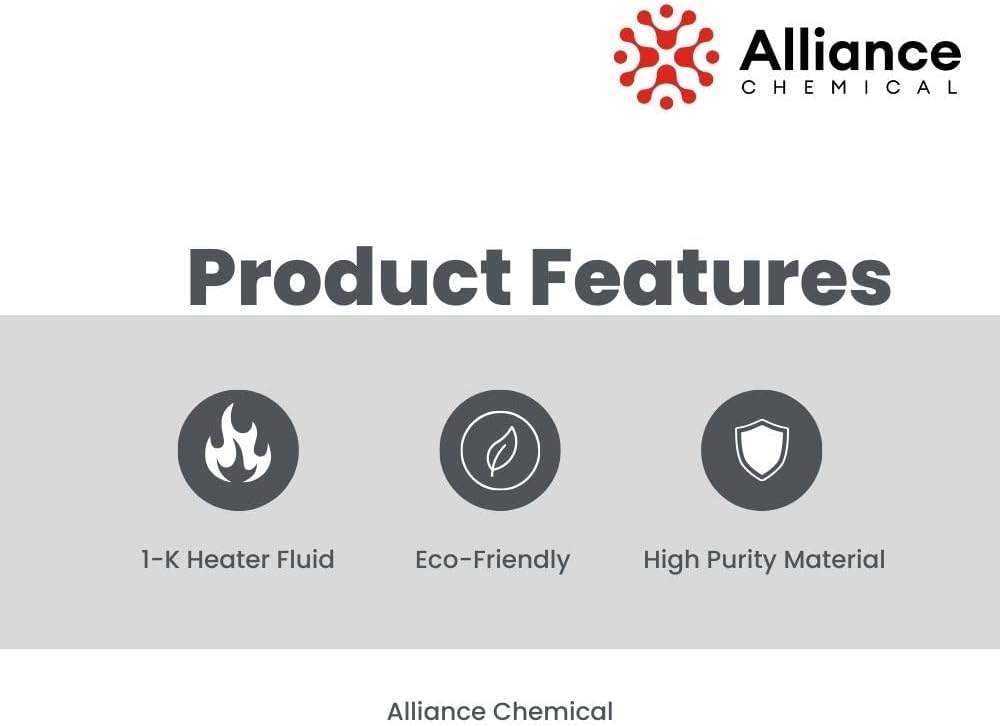 Alliance
CHEMICAL

Product Features

1-K Heater Fluid

Eco-Friendly

High Purity Material

Alliance Chemical